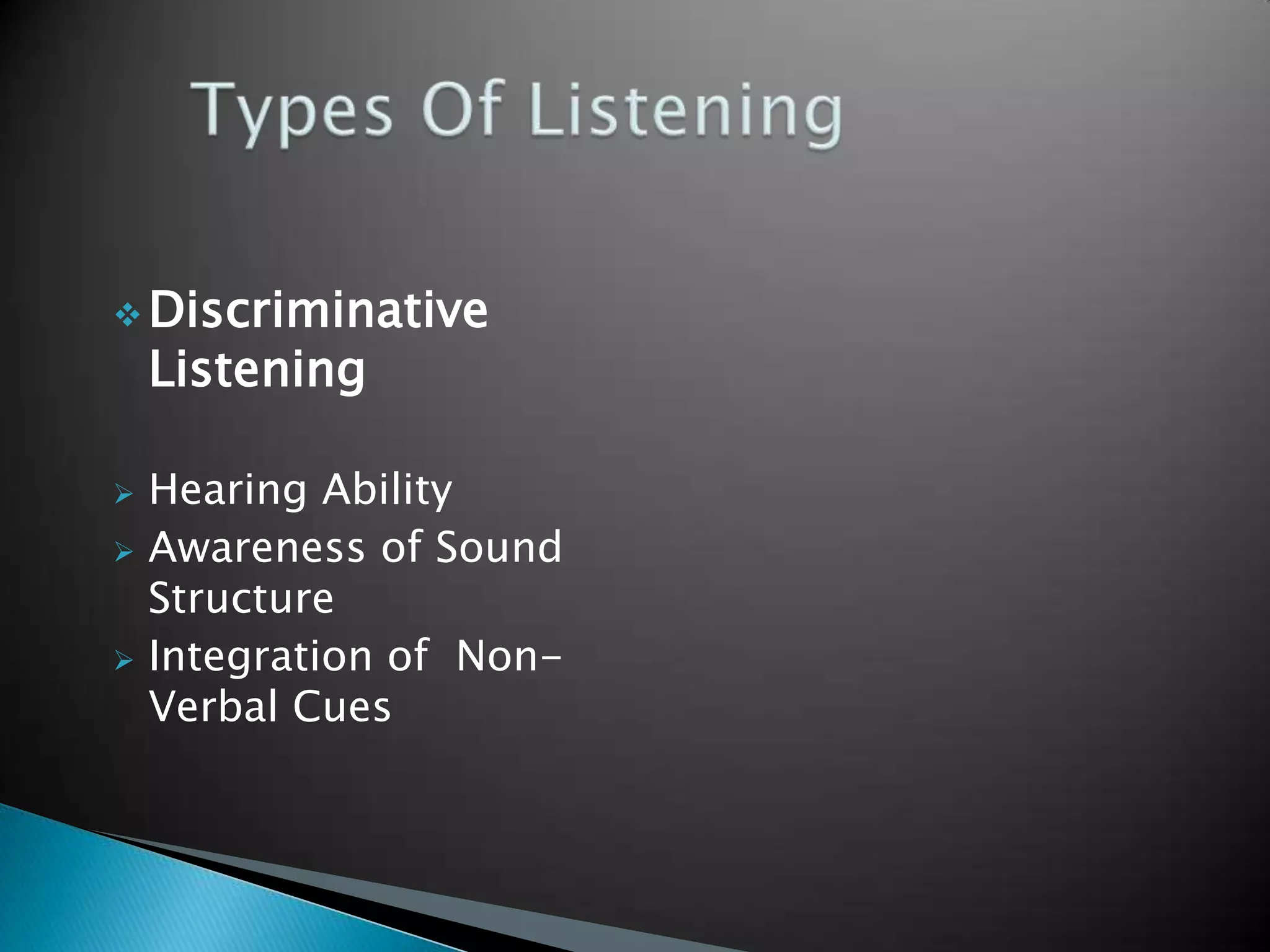 Types Of Listening

❖ Discriminative Listening

➢ Hearing Ability
➢ Awareness of Sound Structure
➢ Integration of Non-Verbal Cues